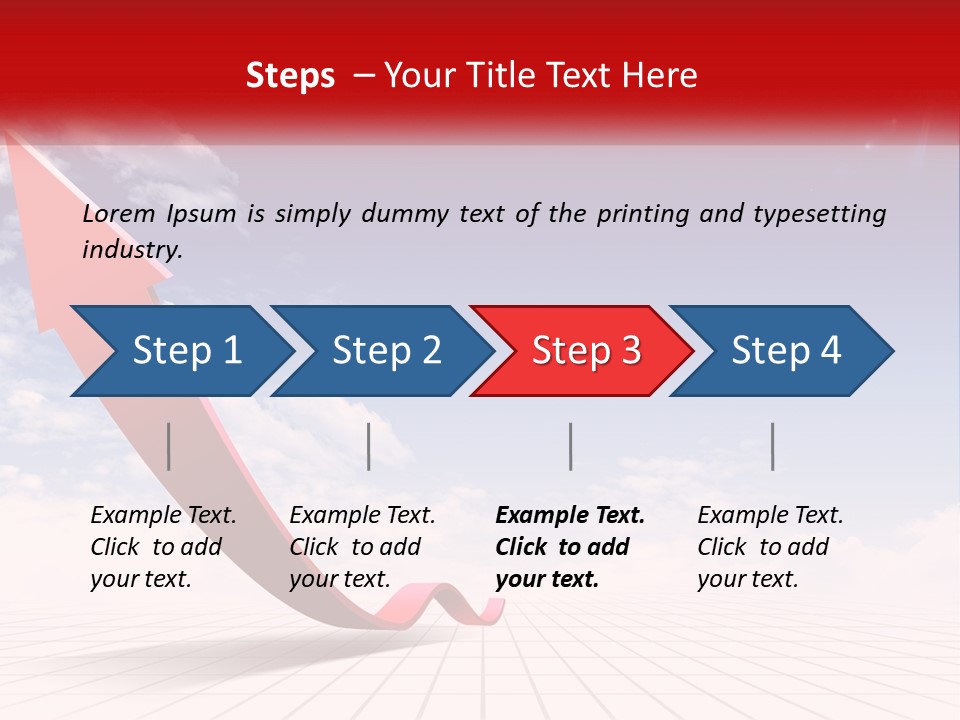 Steps – Your Title Text Here

Lorem Ipsum is simply dummy text of the printing and typesetting industry.

Step 1

Step 2

Step 3

Step 4

Example Text. Click to add your text.

Example Text. Click to add your text.

Example Text. Click to add your text.

Example Text. Click to add your text.